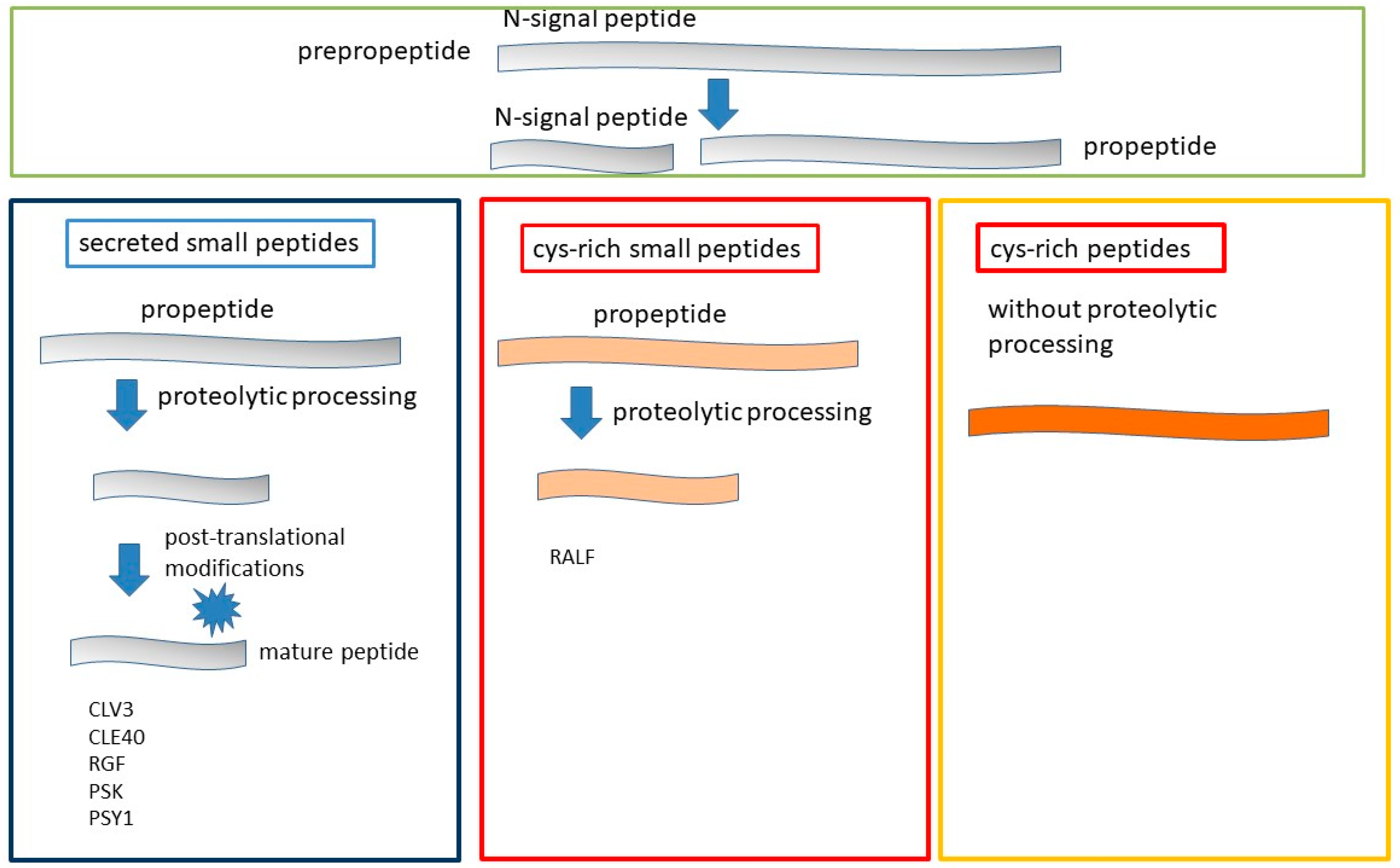 N-signal peptide

prepropeptide

N-signal peptide

propeptide

secreted small peptides

propeptide

proteolytic processing

post-translational modifications

mature peptide

CLV3
CLE40
RGF
PSK
PSY1

cys-rich small peptides

propeptide

proteolytic processing

RALF

cys-rich peptides

without proteolytic processing